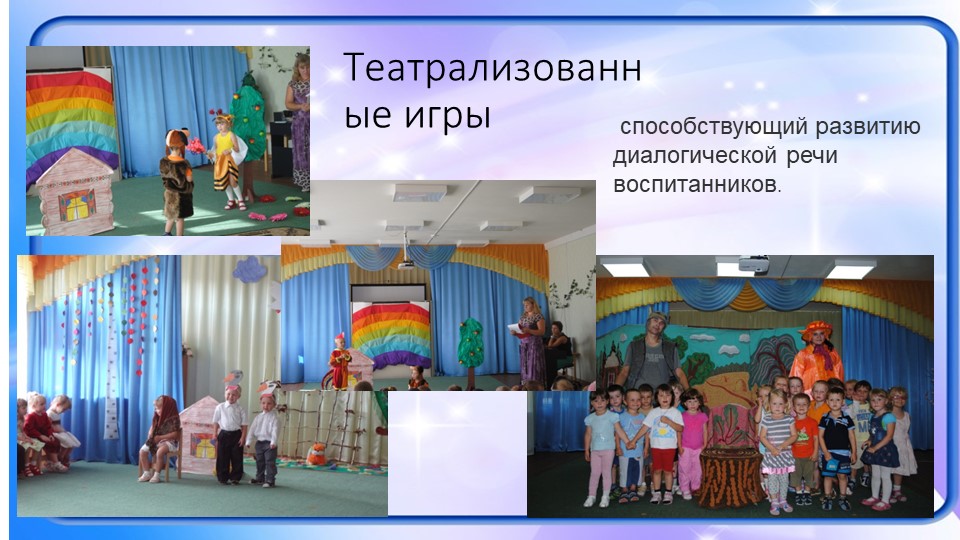 Театрализованные игры

способствующий развитию диалогической речи воспитанников.